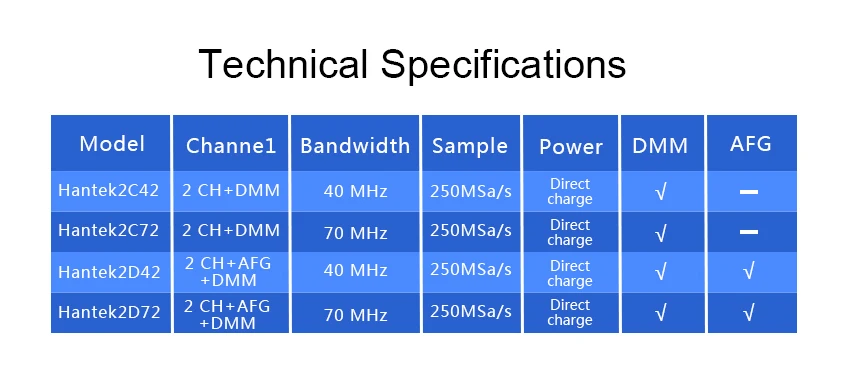 Technical Specifications

| Model | Channe1 | Bandwidth | Sample | Power | DMM | AFG |
|---|---|---|---|---|---|---|
| Hantek2C42 | 2 CH+DMM | 40 MHz | 250MSa/s | Direct charge | √ | — |
| Hantek2C72 | 2 CH+DMM | 70 MHz | 250MSa/s | Direct charge | √ | — |
| Hantek2D42 | 2 CH+AFG +DMM | 40 MHz | 250MSa/s | Direct charge | √ | √ |
| Hantek2D72 | 2 CH+AFG +DMM | 70 MHz | 250MSa/s | Direct charge | √ | √ |